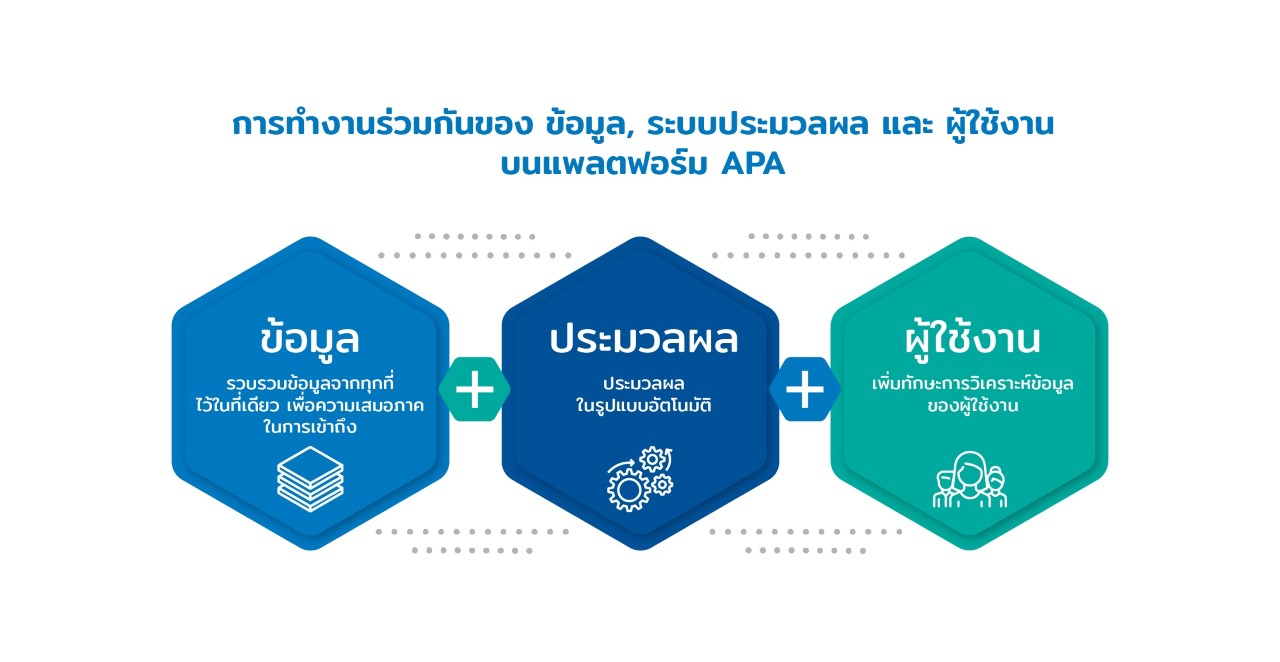 การทำงานร่วมกันของ ข้อมูล, ระบบประมวลผล และ ผู้ใช้งาน
บนแพลตฟอร์ม APA

ข้อมูล
รวบรวมข้อมูลจากทุกที่ ไว้ในที่เดียว เพื่อความเสมอภาค ในการเข้าถึง

+

ประมวลผล
ประมวลผล ในรูปแบบอัตโนมัติ

+

ผู้ใช้งาน
เพิ่มทักษะการวิเคราะห์ข้อมูล ของผู้ใช้งาน